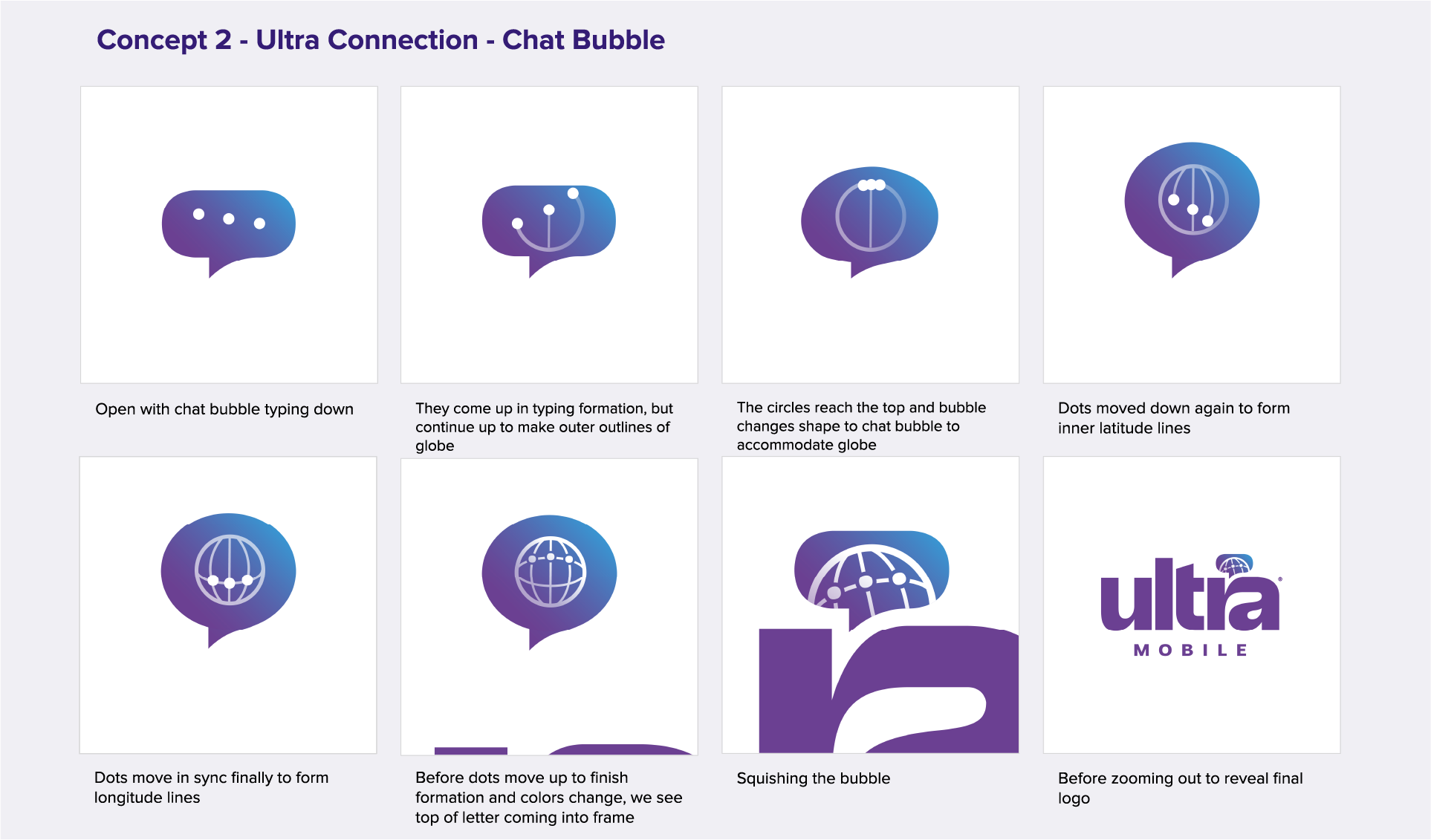 Concept 2 - Ultra Connection - Chat Bubble

Open with chat bubble typing down

They come up in typing formation, but continue up to make outer outlines of globe

The circles reach the top and bubble changes shape to chat bubble to accommodate globe

Dots moved down again to form inner latitude lines

Dots move in sync finally to form longitude lines

Before dots move up to finish formation and colors change, we see top of letter coming into frame

Squishing the bubble

ultra MOBILE

Before zooming out to reveal final logo